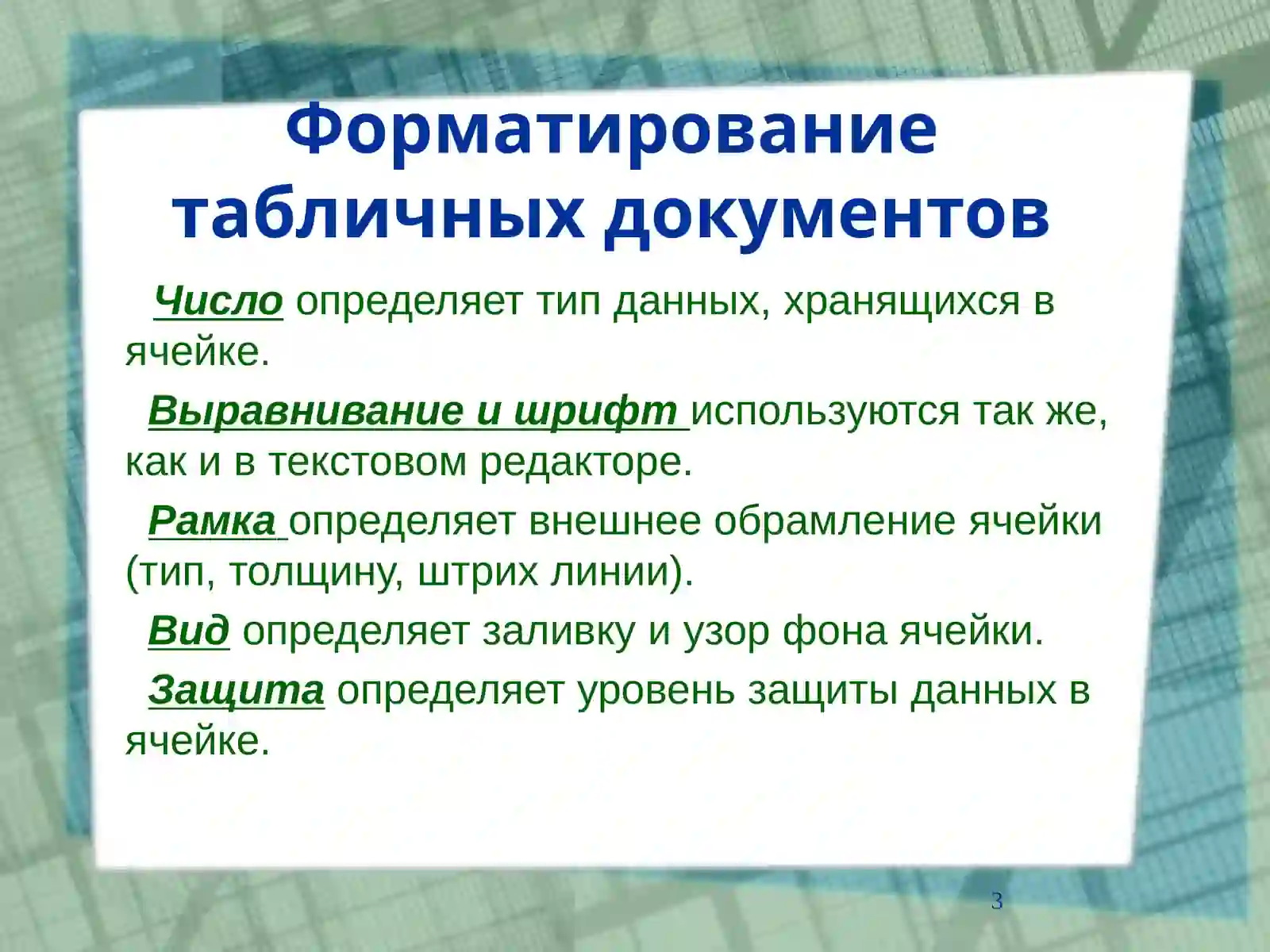 Форматирование табличных документов

Число определяет тип данных, хранящихся в ячейке.

Выравнивание и шрифт используются так же, как и в текстовом редакторе.

Рамка определяет внешнее обрамление ячейки (тип, толщину, штрих линии).

Вид определяет заливку и узор фона ячейки.

Защита определяет уровень защиты данных в ячейке.

3